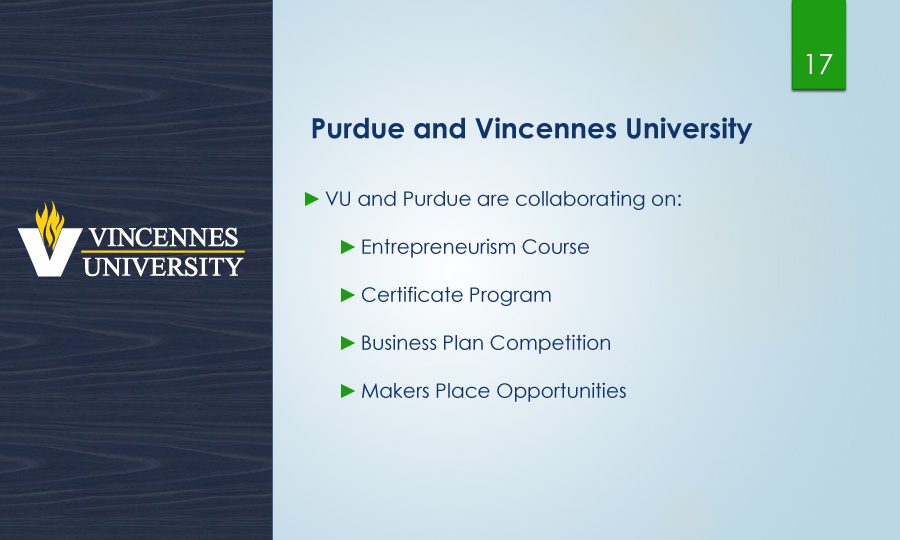 VINCENNES UNIVERSITY

17

Purdue and Vincennes University

► VU and Purdue are collaborating on:

► Entrepreneurism Course

► Certificate Program

► Business Plan Competition

► Makers Place Opportunities